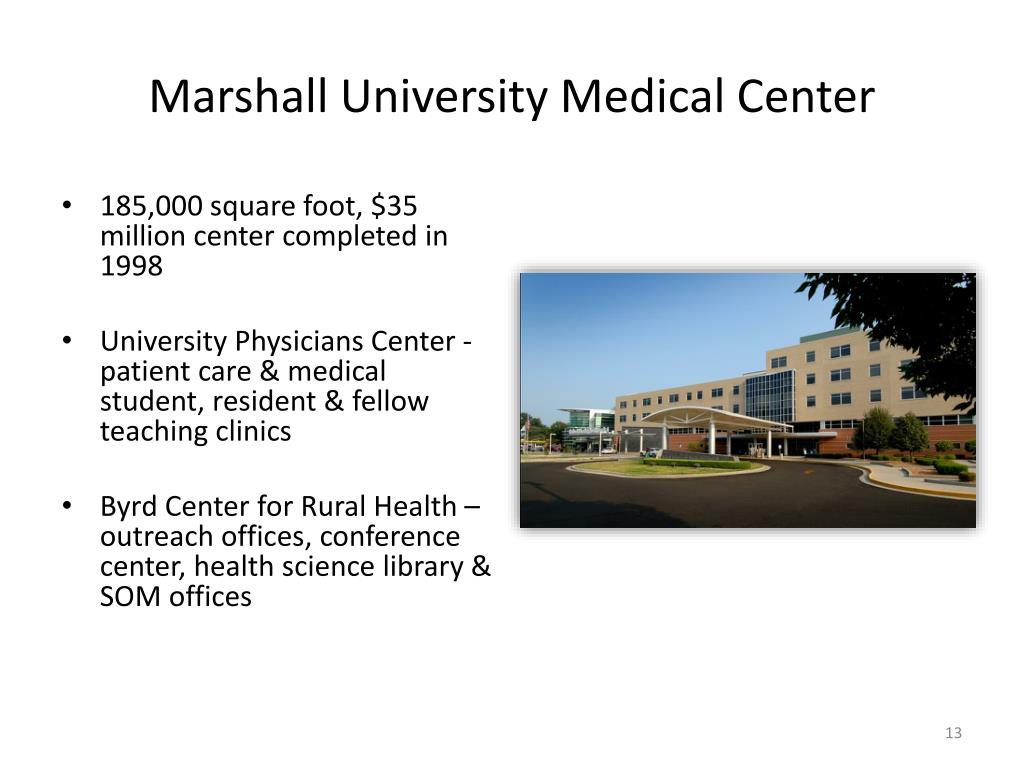 Marshall University Medical Center

• 185,000 square foot, \$35 million center completed in 1998

• University Physicians Center - patient care & medical student, resident & fellow teaching clinics

• Byrd Center for Rural Health – outreach offices, conference center, health science library & SOM offices

13